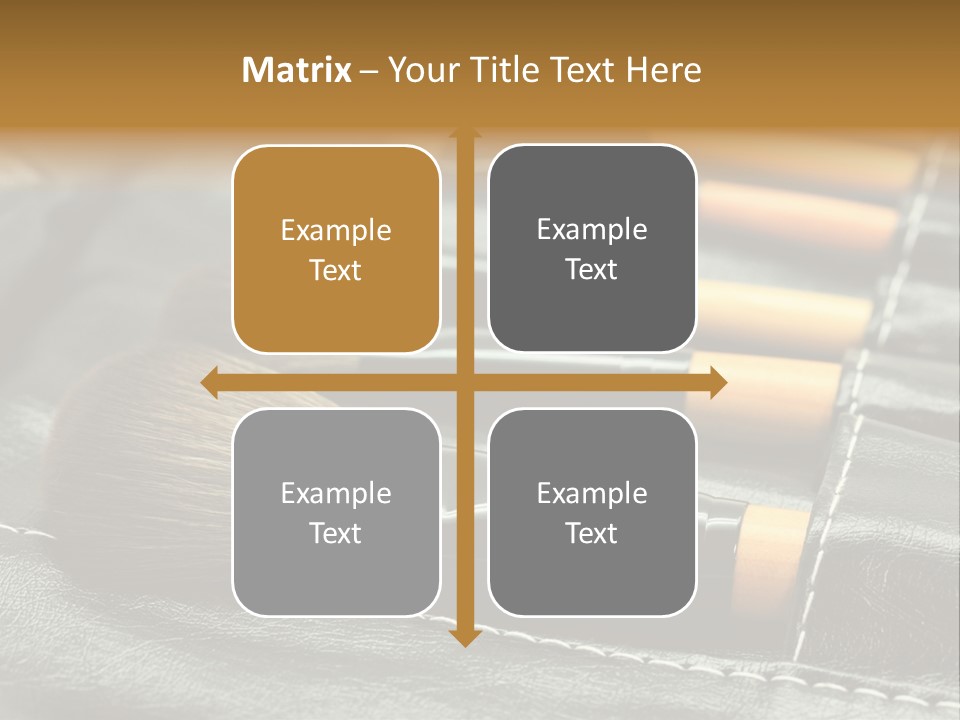 Matrix – Your Title Text Here

Example Text

Example Text

Example Text

Example Text